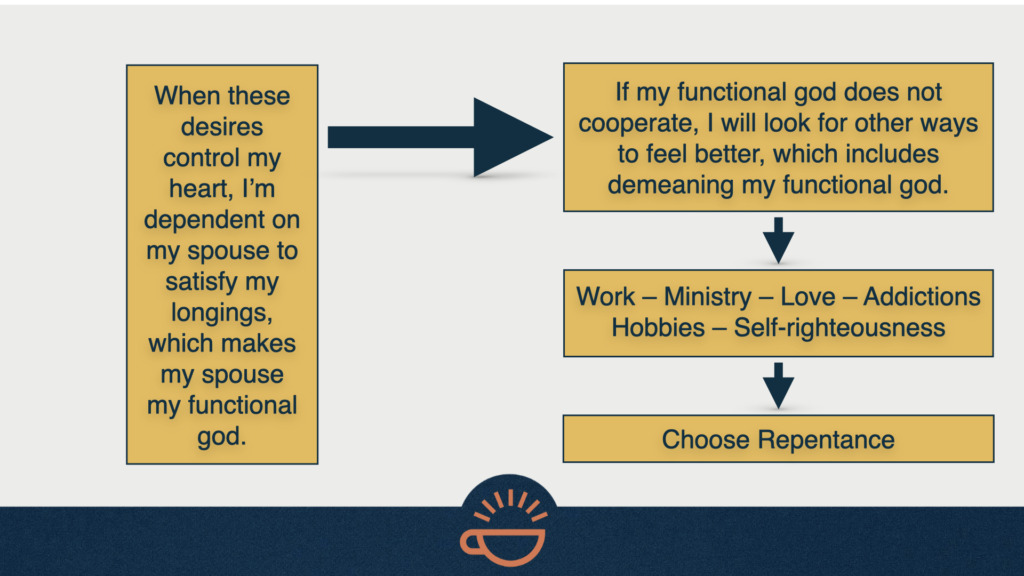 When these desires control my heart, I'm dependent on my spouse to satisfy my longings, which makes my spouse my functional god.

If my functional god does not cooperate, I will look for other ways to feel better, which includes demeaning my functional god.

Work – Ministry – Love – Addictions
Hobbies – Self-righteousness

Choose Repentance